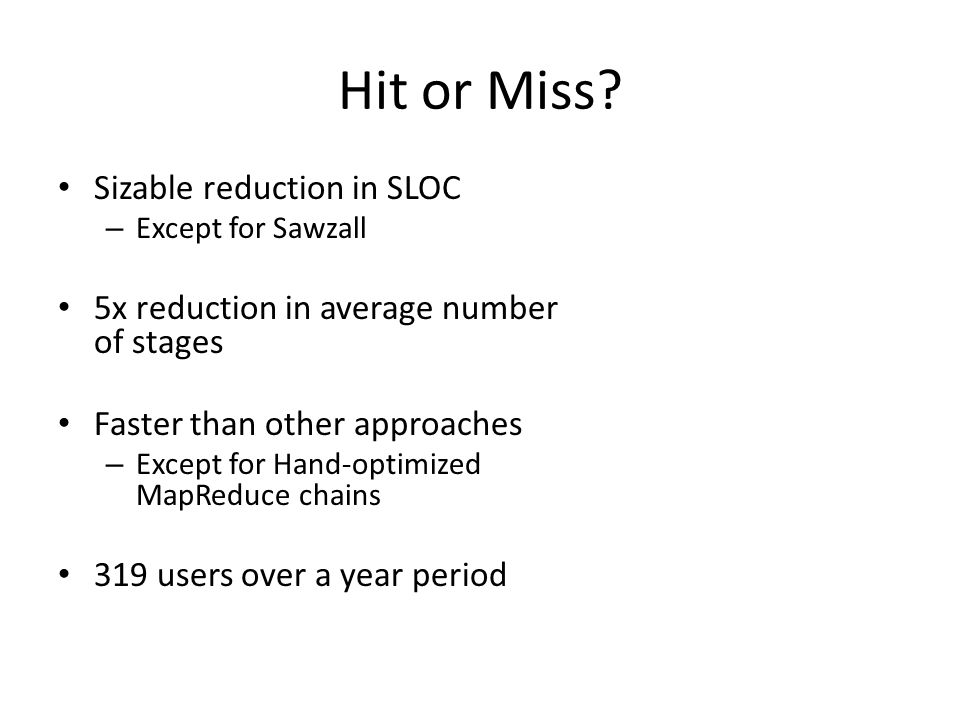 Hit or Miss?

• Sizable reduction in SLOC
– Except for Sawzall

• 5x reduction in average number of stages

• Faster than other approaches
– Except for Hand-optimized MapReduce chains

• 319 users over a year period